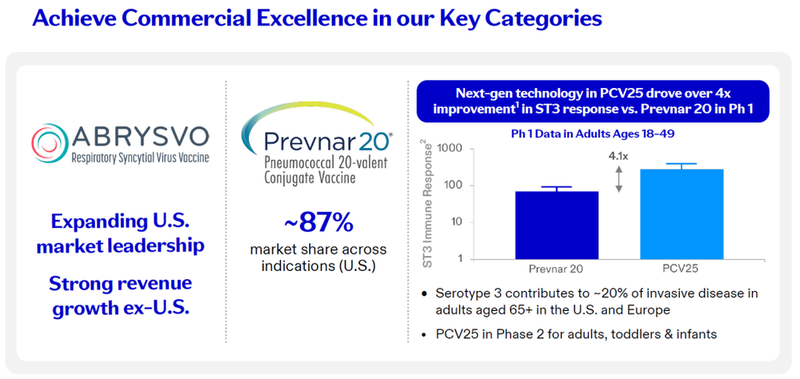 Achieve Commercial Excellence in our Key Categories

ABRYSVO
Respiratory Syncytial Virus Vaccine

Expanding U.S. market leadership

Strong revenue growth ex-U.S.

Prevnar 20®
Pneumococcal 20-valent Conjugate Vaccine

~87%
market share across indications (U.S.)

Next-gen technology in PCV25 drove over 4x improvement$^1$ in ST3 response vs. Prevnar 20 in Ph 1

Ph 1 Data in Adults Ages 18-49

ST3 Immune Response$^2$

1000
100
10
1

4.1x

Prevnar 20
PCV25

• Serotype 3 contributes to ~20% of invasive disease in adults aged 65+ in the U.S. and Europe

• PCV25 in Phase 2 for adults, toddlers & infants